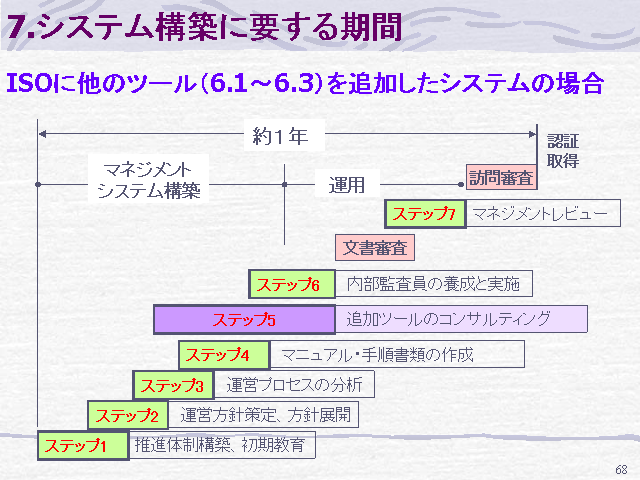 7.システム構築に要する期間

ISOに他のツール(6.1～6.3)を追加したシステムの場合

約1年

認証取得

マネジメントシステム構築

運用

訪問審査

ステップ7 マネジメントレビュー

文書審査

ステップ6 内部監査員の養成と実施

ステップ5 追加ツールのコンサルティング

ステップ4 マニュアル・手順書類の作成

ステップ3 運営プロセスの分析

ステップ2 運営方針策定、方針展開

ステップ1 推進体制構築、初期教育

68